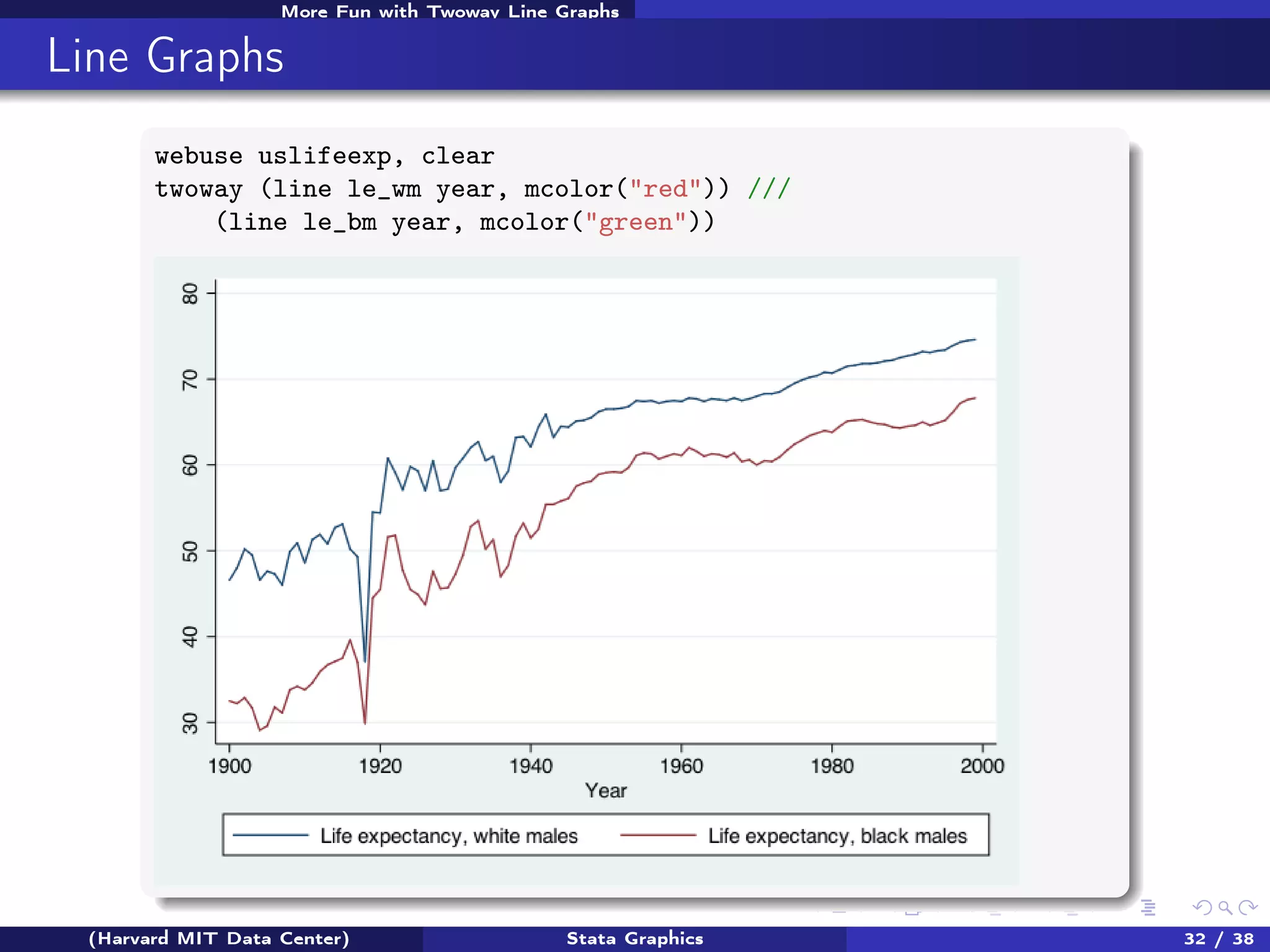 More Fun with Twoway Line Graphs

Line Graphs

webuse uslifeexp, clear
twoway (line le_wm year, mcolor("red")) ///
    (line le_bm year, mcolor("green"))

80
70
60
50
40
30

1900 1920 1940 1960 1980 2000
Year

Life expectancy, white males
Life expectancy, black males

(Harvard MIT Data Center) Stata Graphics 32 / 38